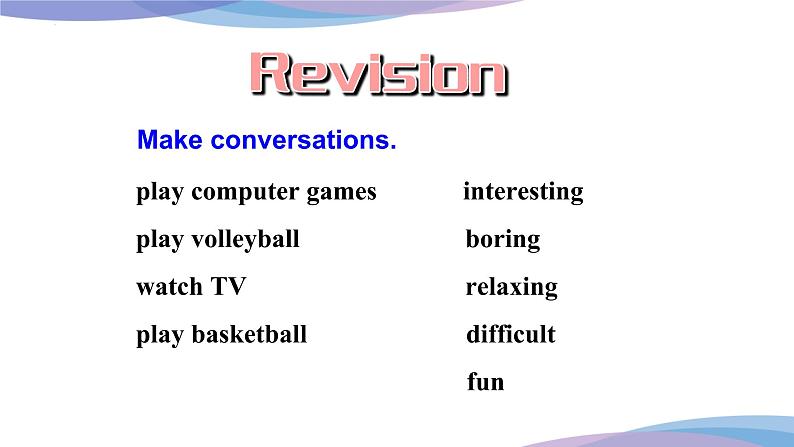 Revision

Make conversations.

play computer games
play volleyball
watch TV
play basketball

interesting
boring
relaxing
difficult
fun